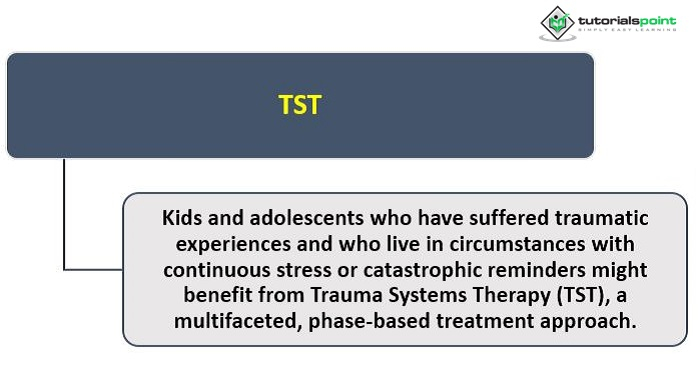 tutorialspoint
SIMPLY EASY LEARNING

TST

Kids and adolescents who have suffered traumatic experiences and who live in circumstances with continuous stress or catastrophic reminders might benefit from Trauma Systems Therapy (TST), a multifaceted, phase-based treatment approach.